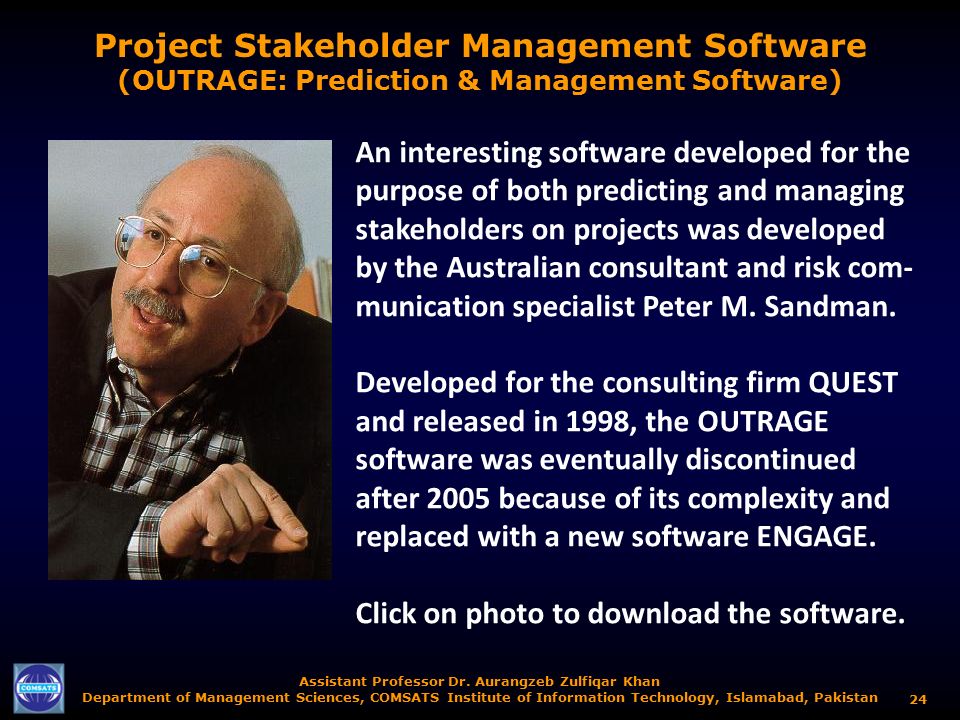 Project Stakeholder Management Software
(OUTRAGE: Prediction & Management Software)

An interesting software developed for the purpose of both predicting and managing stakeholders on projects was developed by the Australian consultant and risk communication specialist Peter M. Sandman.

Developed for the consulting firm QUEST and released in 1998, the OUTRAGE software was eventually discontinued after 2005 because of its complexity and replaced with a new software ENGAGE.

Click on photo to download the software.

COMSATS

Assistant Professor Dr. Aurangzeb Zulfiqar Khan
Department of Management Sciences, COMSATS Institute of Information Technology, Islamabad, Pakistan

24